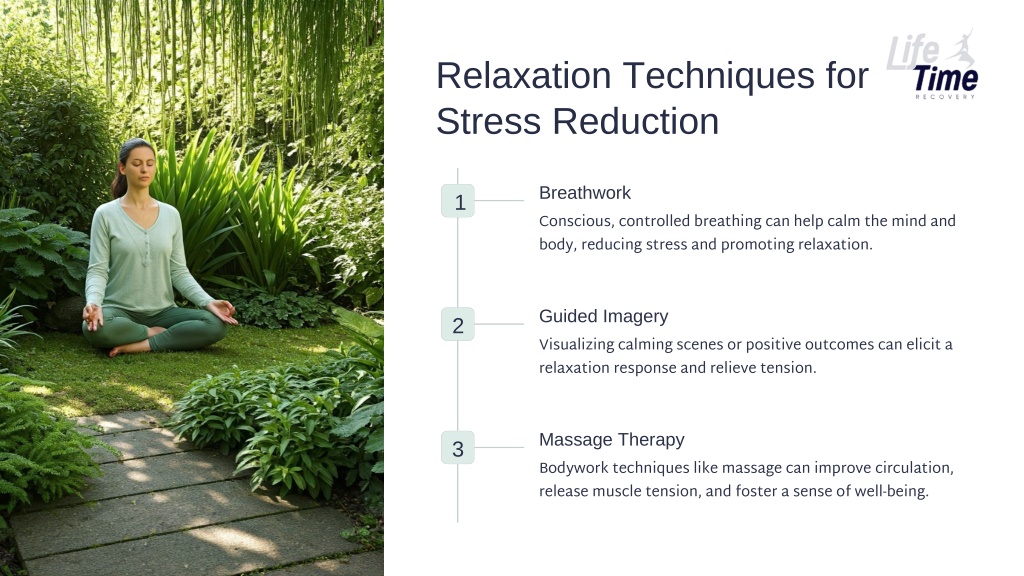 Relaxation Techniques for Stress Reduction

Life Time RECOVERY

1

Breathwork

Conscious, controlled breathing can help calm the mind and body, reducing stress and promoting relaxation.

2

Guided Imagery

Visualizing calming scenes or positive outcomes can elicit a relaxation response and relieve tension.

3

Massage Therapy

Bodywork techniques like massage can improve circulation, release muscle tension, and foster a sense of well-being.